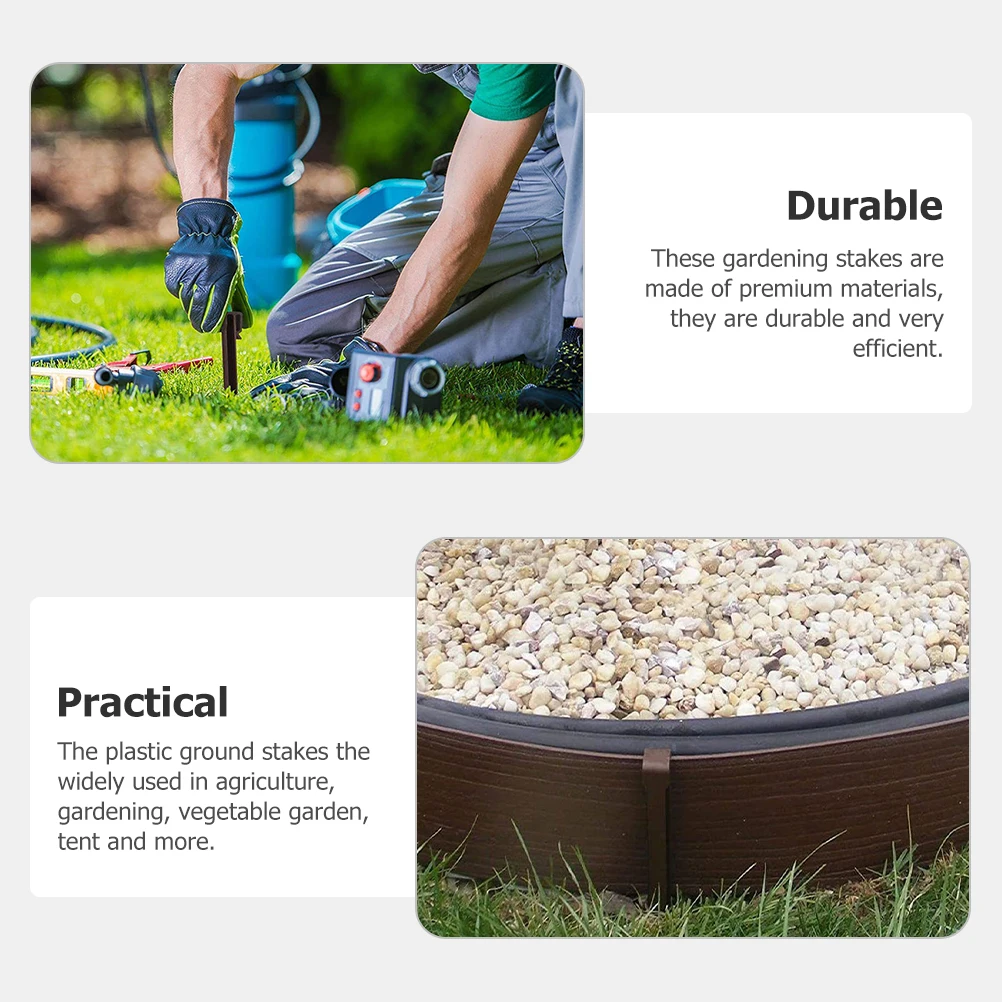 Durable

These gardening stakes are made of premium materials, they are durable and very efficient.

Practical

The plastic ground stakes the widely used in agriculture, gardening, vegetable garden, tent and more.